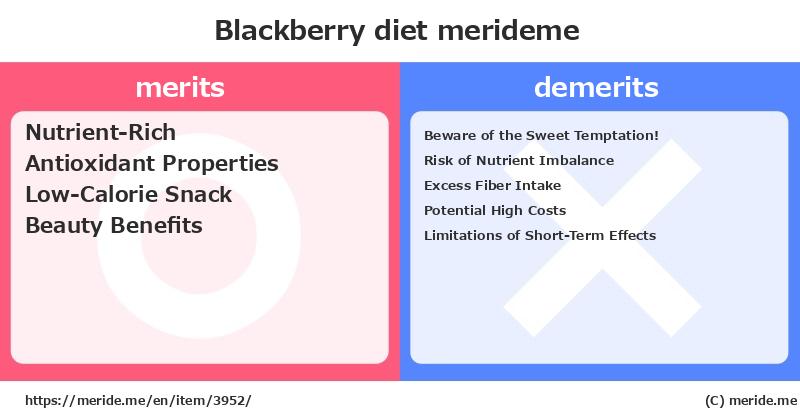 Blackberry diet merideme

merits

Nutrient-Rich
Antioxidant Properties
Low-Calorie Snack
Beauty Benefits

demerits

Beware of the Sweet Temptation!
Risk of Nutrient Imbalance
Excess Fiber Intake
Potential High Costs
Limitations of Short-Term Effects

https://meride.me/en/item/3952/

(C) meride.me